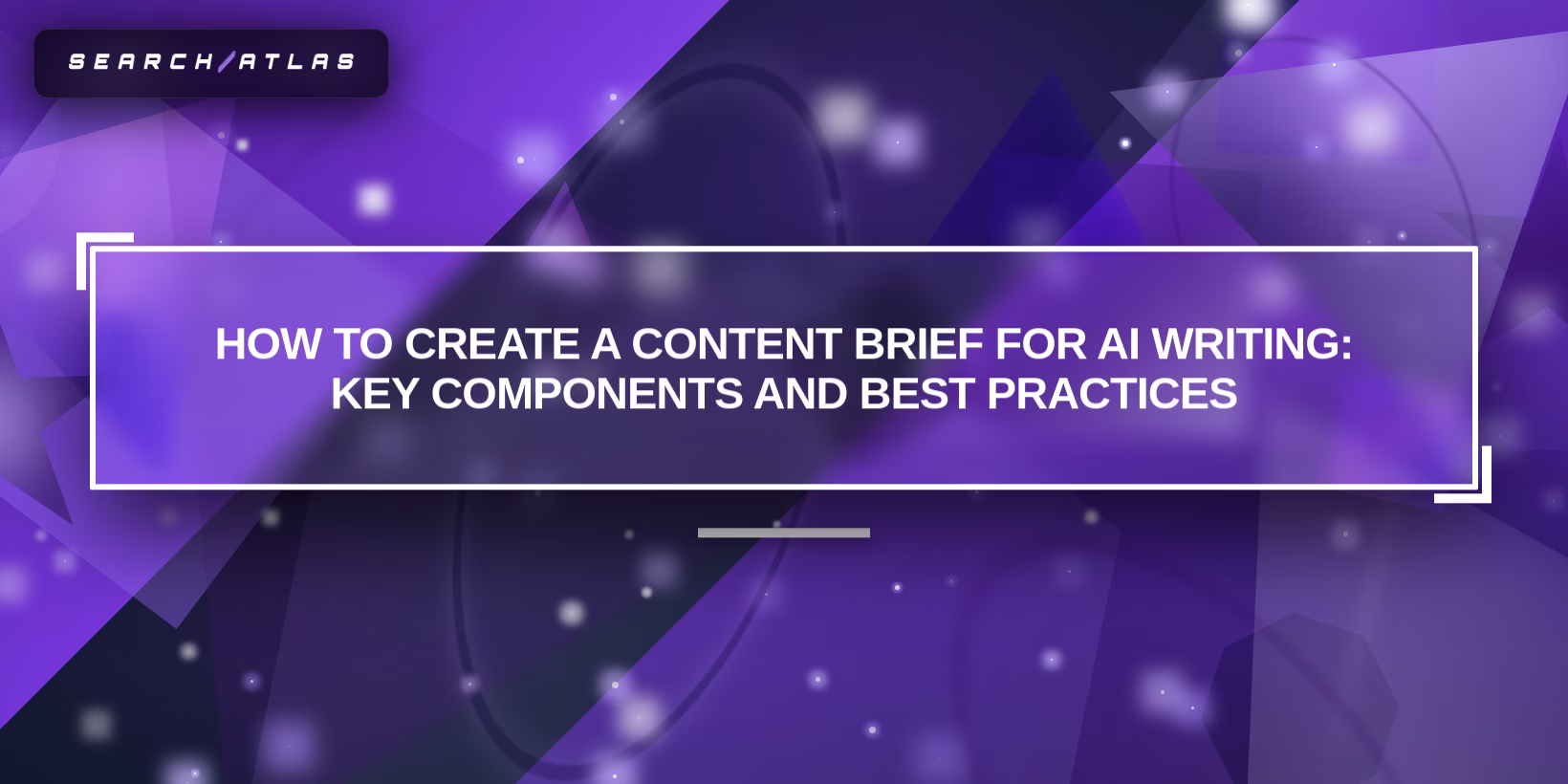 SEARCH/ATLAS

HOW TO CREATE A CONTENT BRIEF FOR AI WRITING: KEY COMPONENTS AND BEST PRACTICES